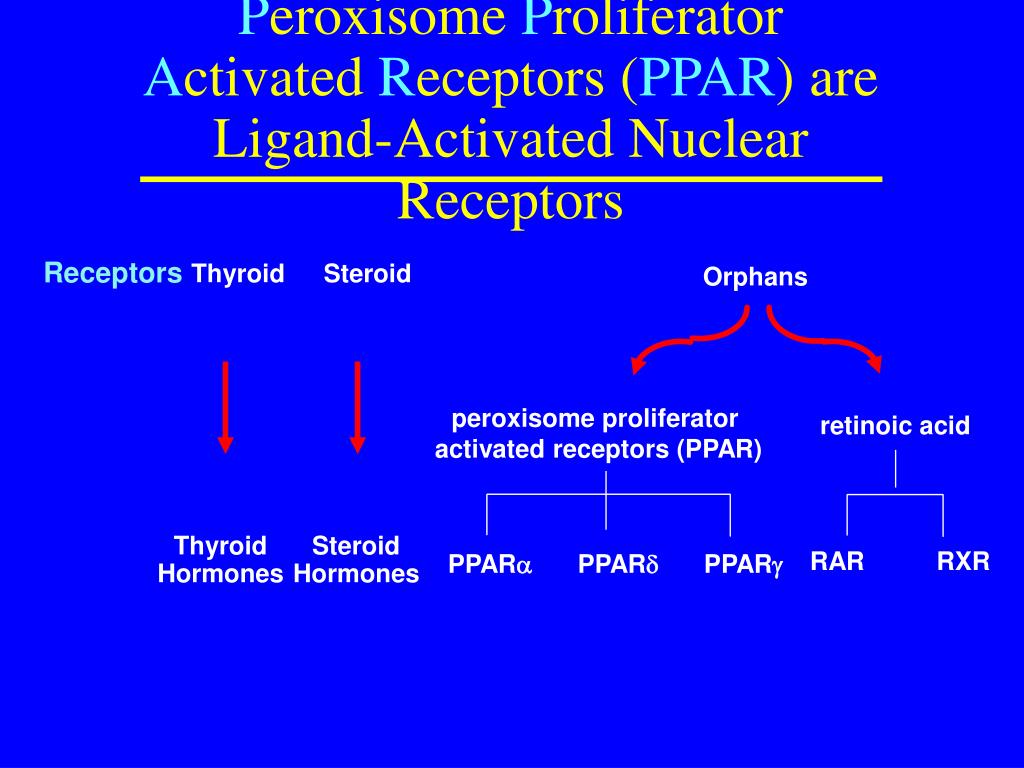 Peroxisome Proliferator Activated Receptors (PPAR) are Ligand-Activated Nuclear Receptors

Receptors Thyroid Steroid

Orphans

peroxisome proliferator activated receptors (PPAR)

retinoic acid

Thyroid Hormones

Steroid Hormones

PPAR$\alpha$

PPAR$\delta$

PPAR$\gamma$

RAR

RXR